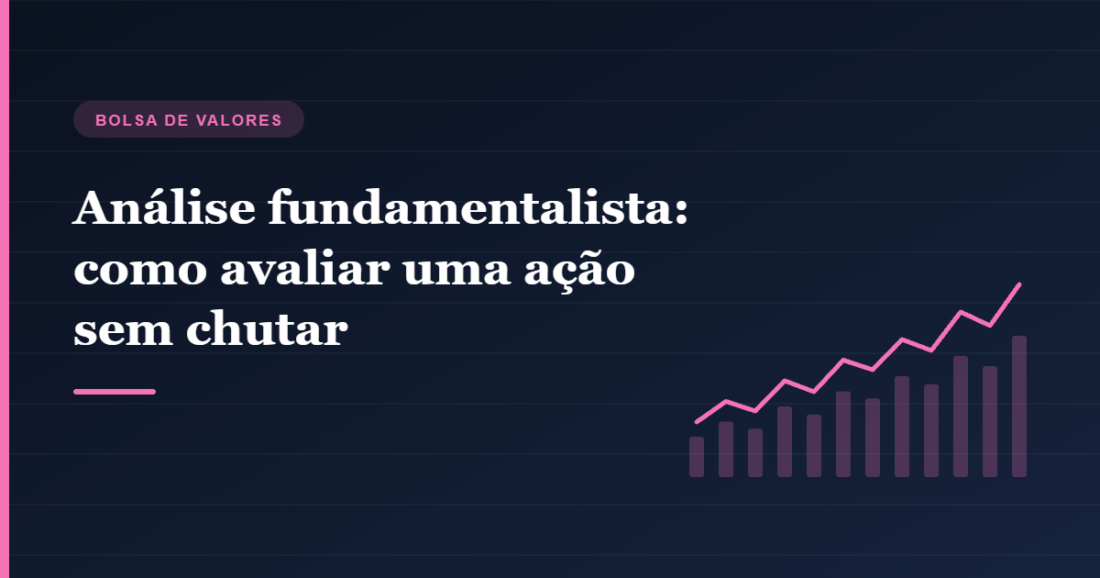 BOLSA DE VALORES

Análise fundamentalista: como avaliar uma ação sem chutar